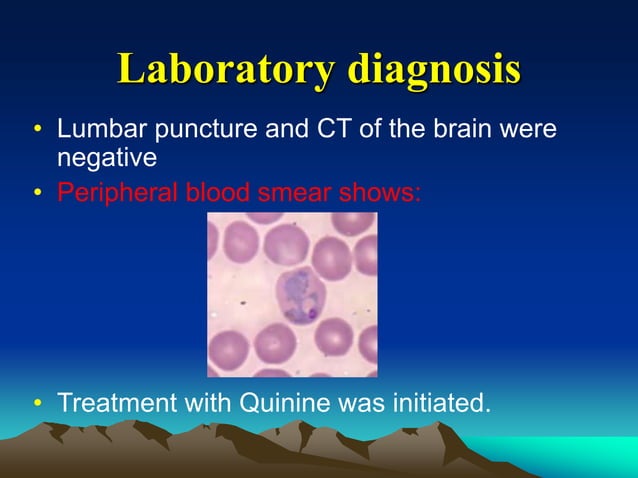 Laboratory diagnosis

• Lumbar puncture and CT of the brain were negative
• Peripheral blood smear shows:

• Treatment with Quinine was initiated.